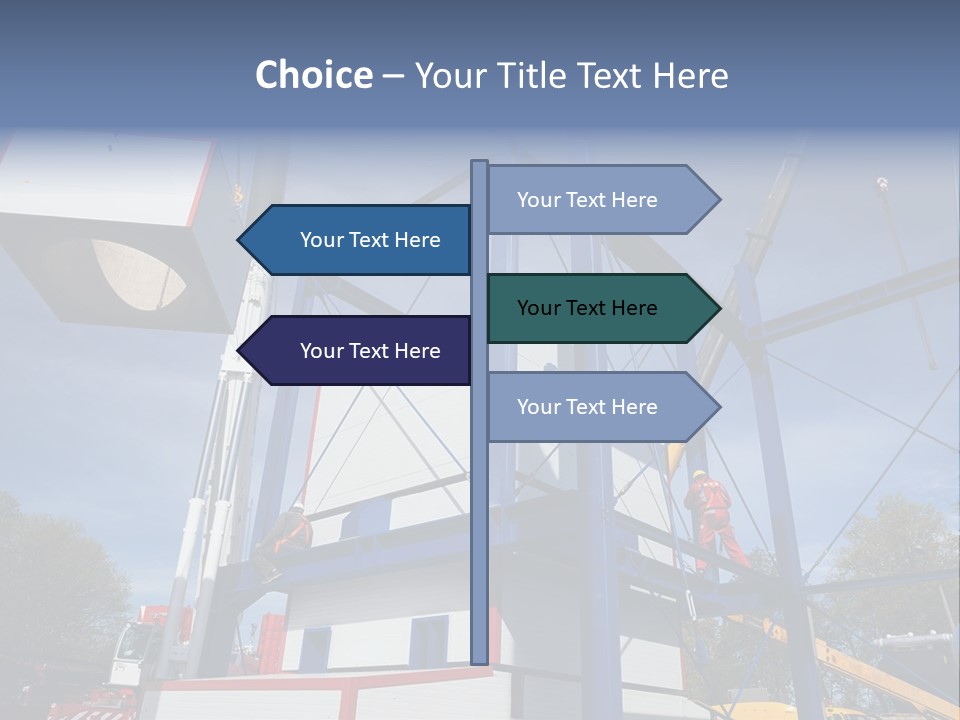 Choice – Your Title Text Here

Your Text Here

Your Text Here

Your Text Here

Your Text Here

Your Text Here